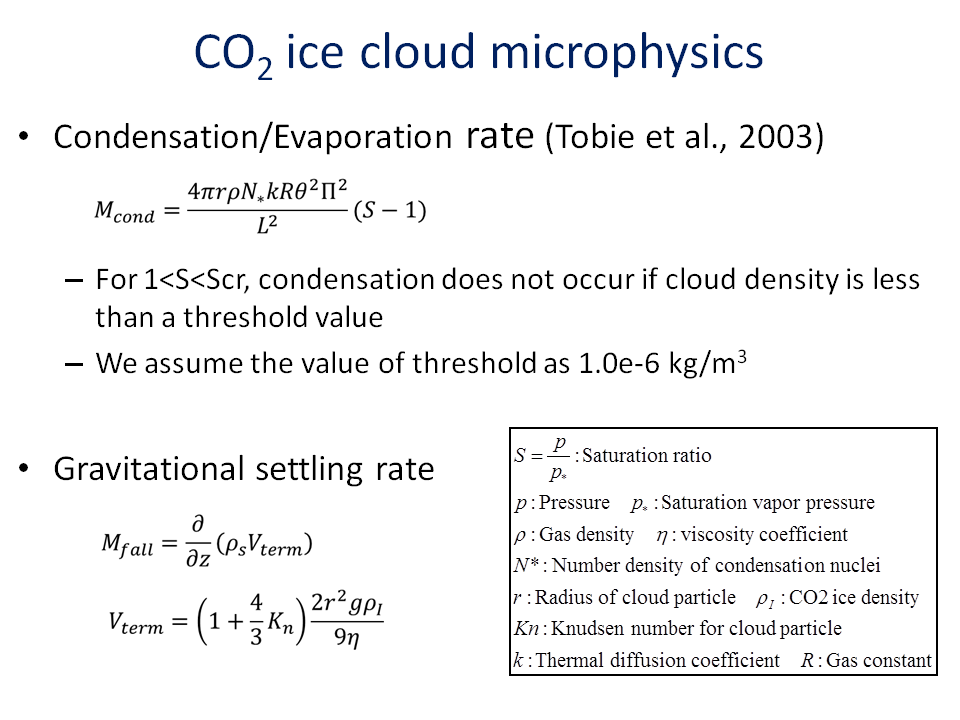 $CO_2$ ice cloud microphysics

• Condensation/Evaporation rate (Tobie et al., 2003)

$M_{cond} = \frac{4\pi r \rho N_* k R \theta^2 \Pi^2}{L^2}(S-1)$

– For 1<S<Scr, condensation does not occur if cloud density is less than a threshold value

– We assume the value of threshold as 1.0e-6 kg/m$^3$

• Gravitational settling rate

$M_{fall} = \frac{\partial}{\partial z}(\rho_s V_{term})$

$V_{term} = \left(1 + \frac{4}{3}K_n\right)\frac{2r^2 g \rho_I}{9\eta}$

$S = \frac{p}{p_*}$ : Saturation ratio
$p$ : Pressure $p_*$ : Saturation vapor pressure
$\rho$ : Gas density $\eta$ : viscosity coefficient
$N*$ : Number density of condensation nuclei
$r$ : Radius of cloud particle $\rho_I$ : CO2 ice density
$Kn$ : Knudsen number for cloud particle
$k$ : Thermal diffusion coefficient $R$ : Gas constant